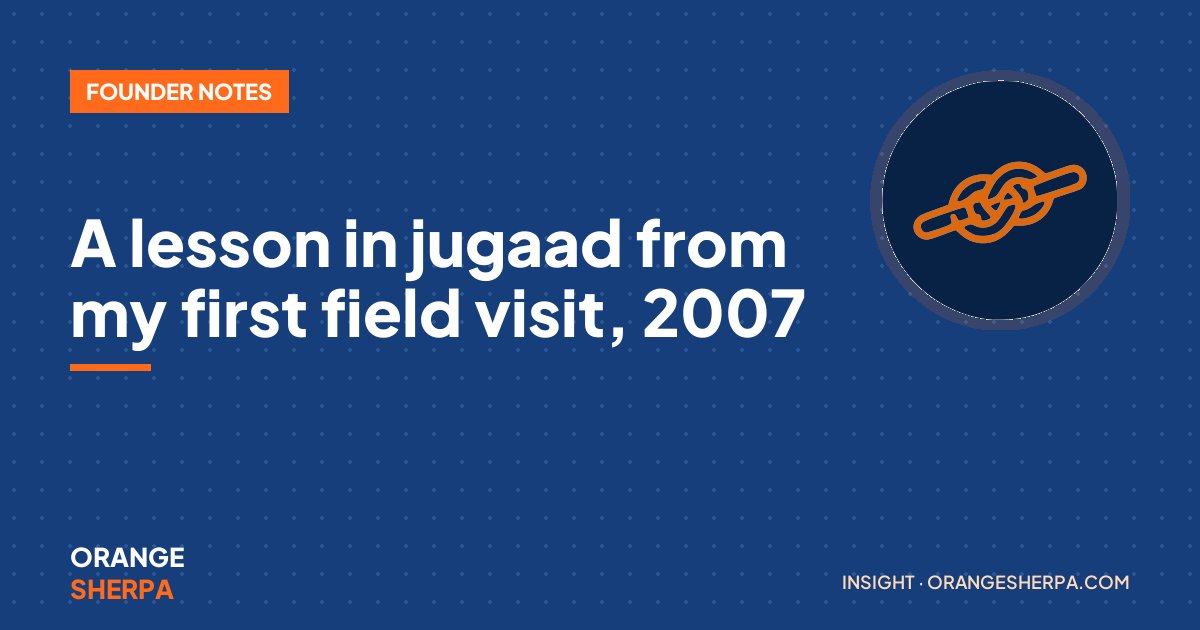 FOUNDER NOTES

A lesson in jugaad from my first field visit, 2007

ORANGE
SHERPA

INSIGHT · ORANGESHERPA.COM